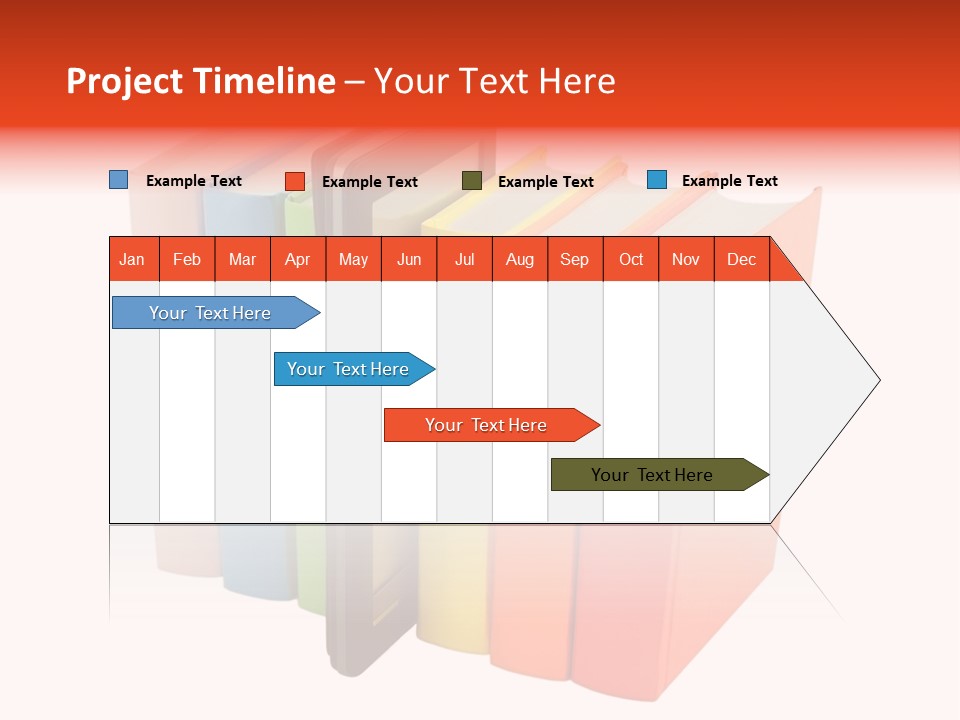 Project Timeline – Your Text Here

Example Text
Example Text
Example Text
Example Text

| Jan | Feb | Mar | Apr | May | Jun | Jul | Aug | Sep | Oct | Nov | Dec |
|---|---|---|---|---|---|---|---|---|---|---|---|

Your Text Here

Your Text Here

Your Text Here

Your Text Here